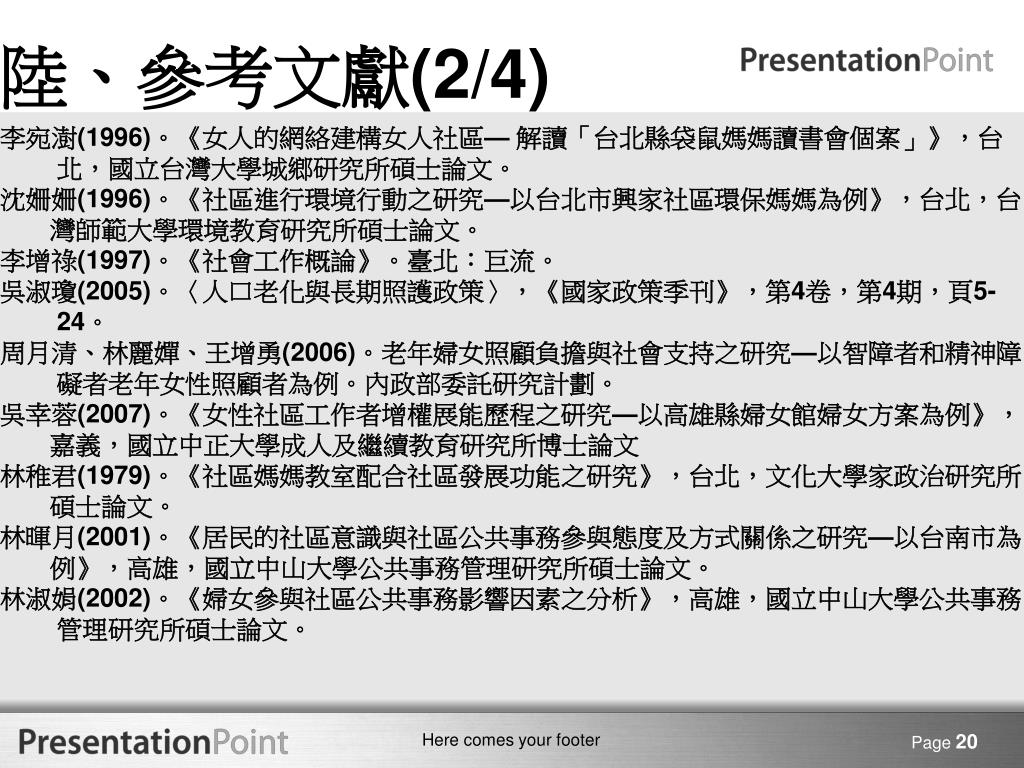 陸、參考文獻(2/4)

PresentationPoint

李宛澍(1996)。《女人的網絡建構女人社區— 解讀「台北縣袋鼠媽媽讀書會個案」》，台北，國立台灣大學城鄉研究所碩士論文。

沈姍姍(1996)。《社區進行環境行動之研究—以台北市興家社區環保媽媽為例》，台北，台灣師範大學環境教育研究所碩士論文。

李增祿(1997)。《社會工作概論》。臺北：巨流。

吳淑瓊(2005)。〈人口老化與長期照護政策〉，《國家政策季刊》，第4卷，第4期，頁5-24。

周月清、林麗嬋、王增勇(2006)。老年婦女照顧負擔與社會支持之研究—以智障者和精神障礙者老年女性照顧者為例。內政部委託研究計劃。

吳幸蓉(2007)。《女性社區工作者增權展能歷程之研究—以高雄縣婦女館婦女方案為例》，嘉義，國立中正大學成人及繼續教育研究所博士論文

林稚君(1979)。《社區媽媽教室配合社區發展功能之研究》，台北，文化大學家政治研究所碩士論文。

林暉月(2001)。《居民的社區意識與社區公共事務參與態度及方式關係之研究—以台南市為例》，高雄，國立中山大學公共事務管理研究所碩士論文。

林淑娟(2002)。《婦女參與社區公共事務影響因素之分析》，高雄，國立中山大學公共事務管理研究所碩士論文。

PresentationPoint

Here comes your footer

Page 20